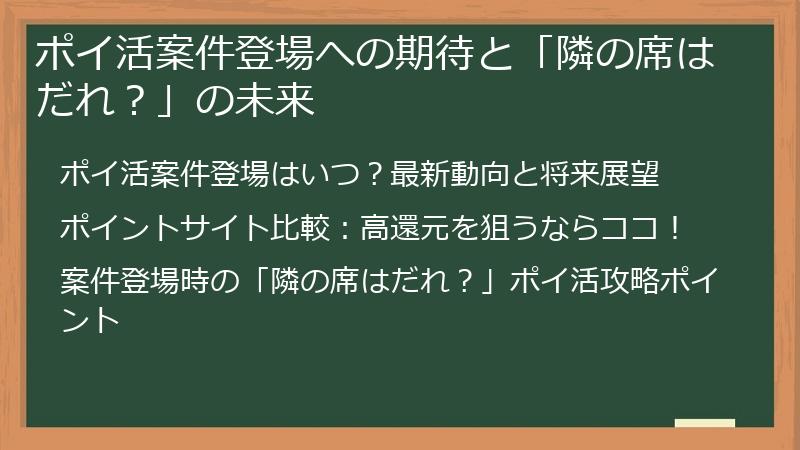 ポイ活案件登場への期待と「隣の席はだれ？」の未来

ポイ活案件登場はいつ？最新動向と将来展望

ポイントサイト比較：高還元を狙うならココ！

案件登場時の「隣の席はだれ？」ポイ活攻略ポイント